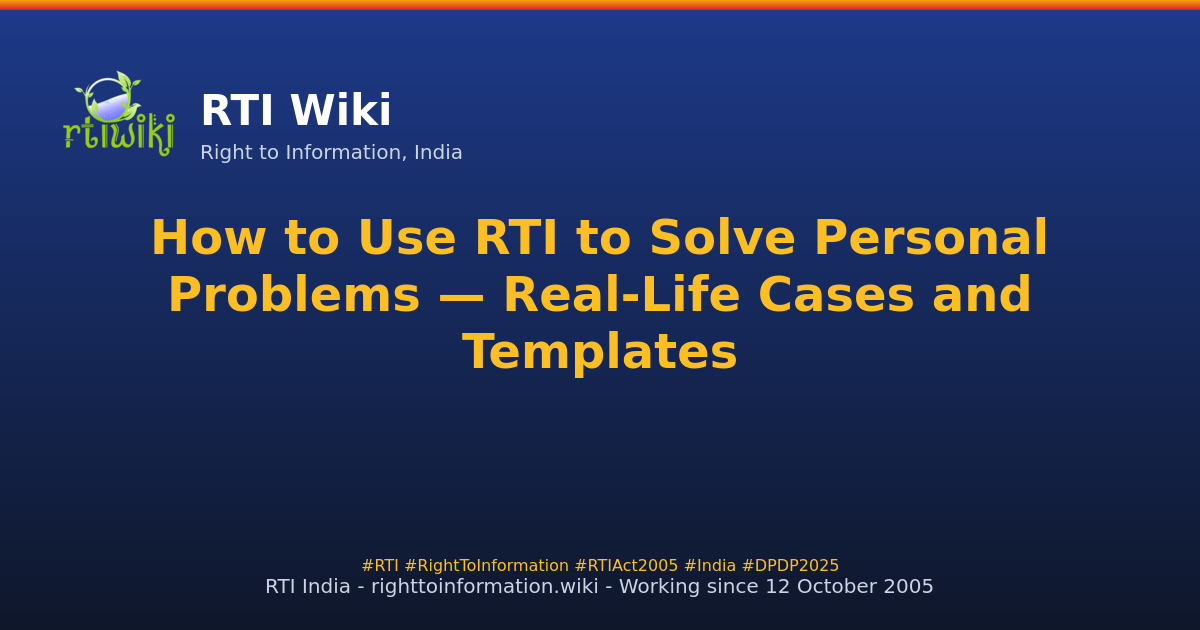 rtiwiki

RTI Wiki

Right to Information, India

How to Use RTI to Solve Personal Problems — Real-Life Cases and Templates

#RTI #RightToInformation #RTIAct2005 #India #DPDP2025

RTI India - righttoinformation.wiki - Working since 12 October 2005